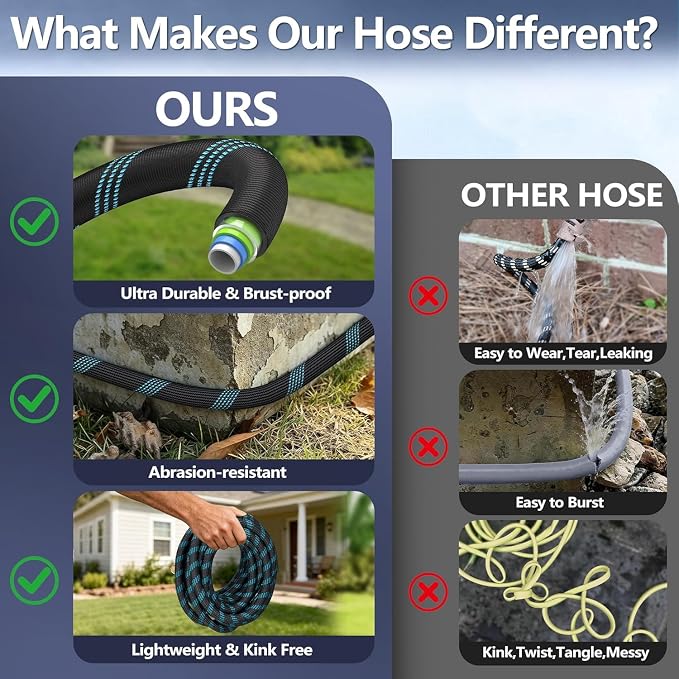 What Makes Our Hose Different?

OURS

Ultra Durable & Brust-proof

Abrasion-resistant

Lightweight & Kink Free

OTHER HOSE

Easy to Wear,Tear,Leaking

Easy to Burst

Kink,Twist,Tangle,Messy